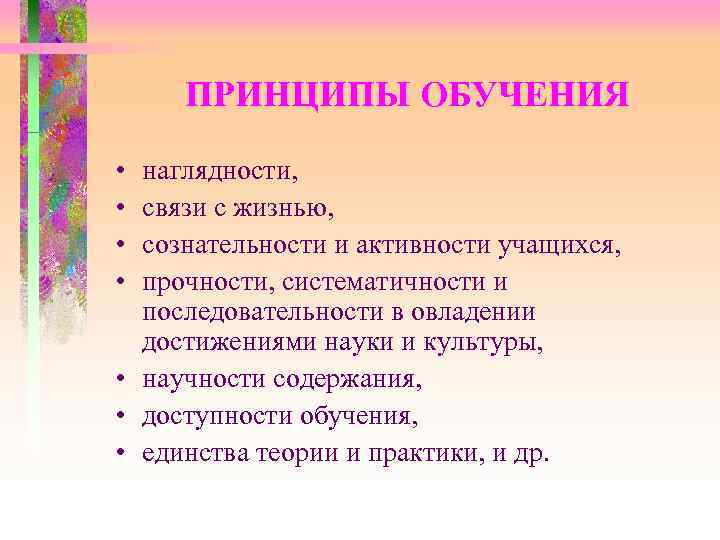 ПРИНЦИПЫ ОБУЧЕНИЯ

• наглядности,
• связи с жизнью,
• сознательности и активности учащихся,
• прочности, систематичности и последовательности в овладении достижениями науки и культуры,
• научности содержания,
• доступности обучения,
• единства теории и практики, и др.